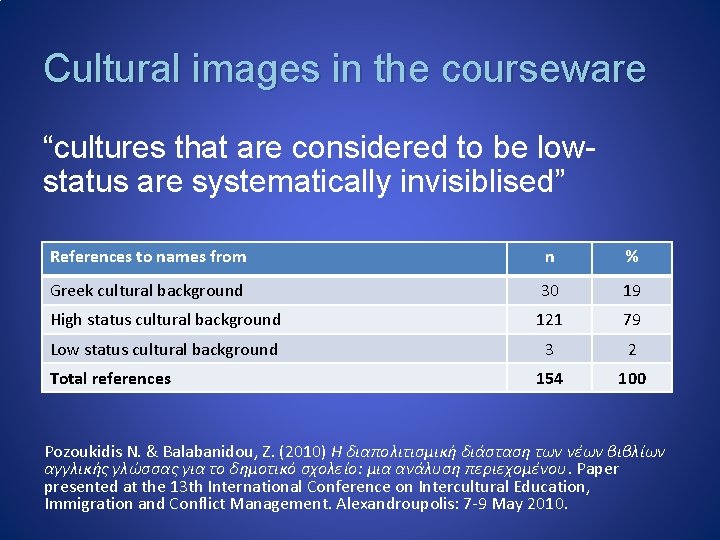 Cultural images in the courseware

“cultures that are considered to be low-status are systematically invisiblised”

| References to names from | n | % |
|---|---|---|
| Greek cultural background | 30 | 19 |
| High status cultural background | 121 | 79 |
| Low status cultural background | 3 | 2 |
| Total references | 154 | 100 |

Pozoukidis N. & Balabanidou, Z. (2010) Η διαπολιτισμική διάσταση των νέων βιβλίων αγγλικής γλώσσας για το δημοτικό σχολείο: μια ανάλυση περιεχομένου. Paper presented at the 13th International Conference on Intercultural Education, Immigration and Conflict Management. Alexandroupolis: 7-9 May 2010.